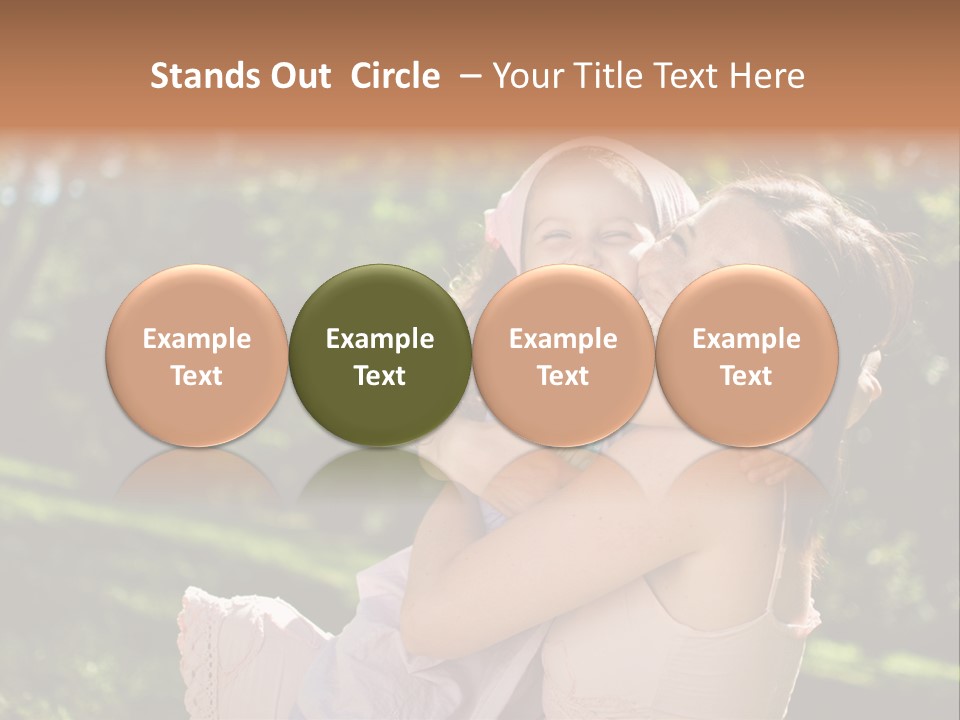 Stands Out Circle – Your Title Text Here

Example Text

Example Text

Example Text

Example Text